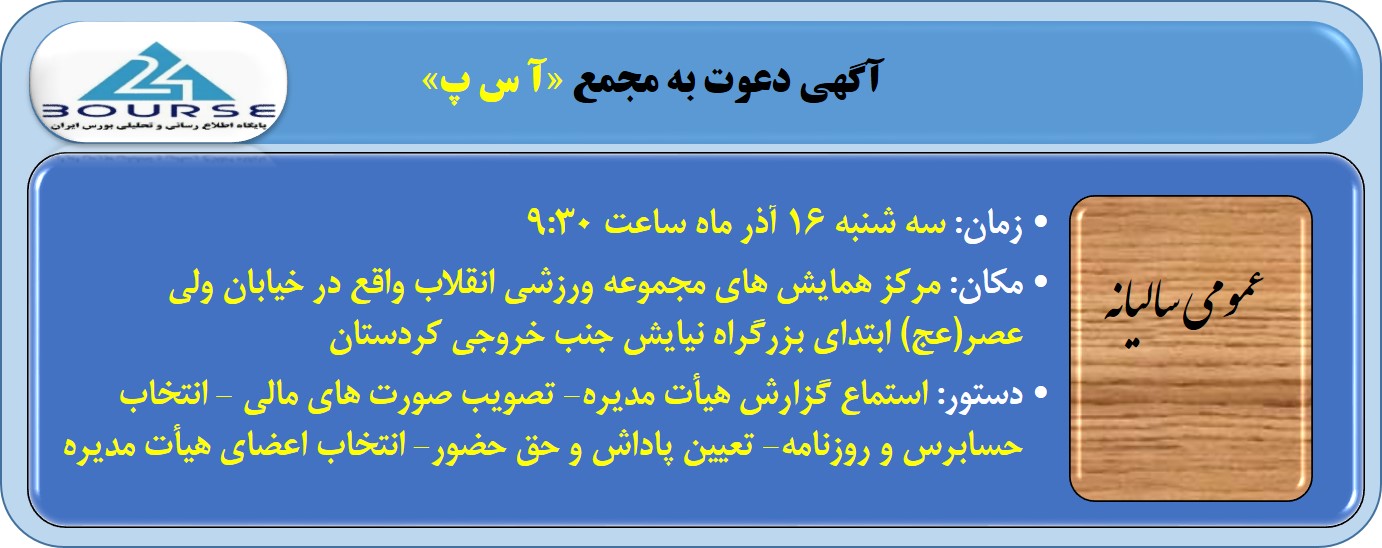 24
BOURSE
پایگاه اطلاع رسانی و تحلیلی بورس ایران

آگهی دعوت به مجمع «آ س پ»

عمومی سالیانه

• زمان: سه شنبه ۱۶ آذر ماه ساعت ۹:۳۰

• مکان: مرکز همایش های مجموعه ورزشی انقلاب واقع در خیابان ولی عصر(عج) ابتدای بزرگراه نیایش جنب خروجی کردستان

• دستور: استماع گزارش هیأت مدیره- تصویب صورت های مالی - انتخاب حسابرس و روزنامه- تعیین پاداش و حق حضور- انتخاب اعضای هیأت مدیره